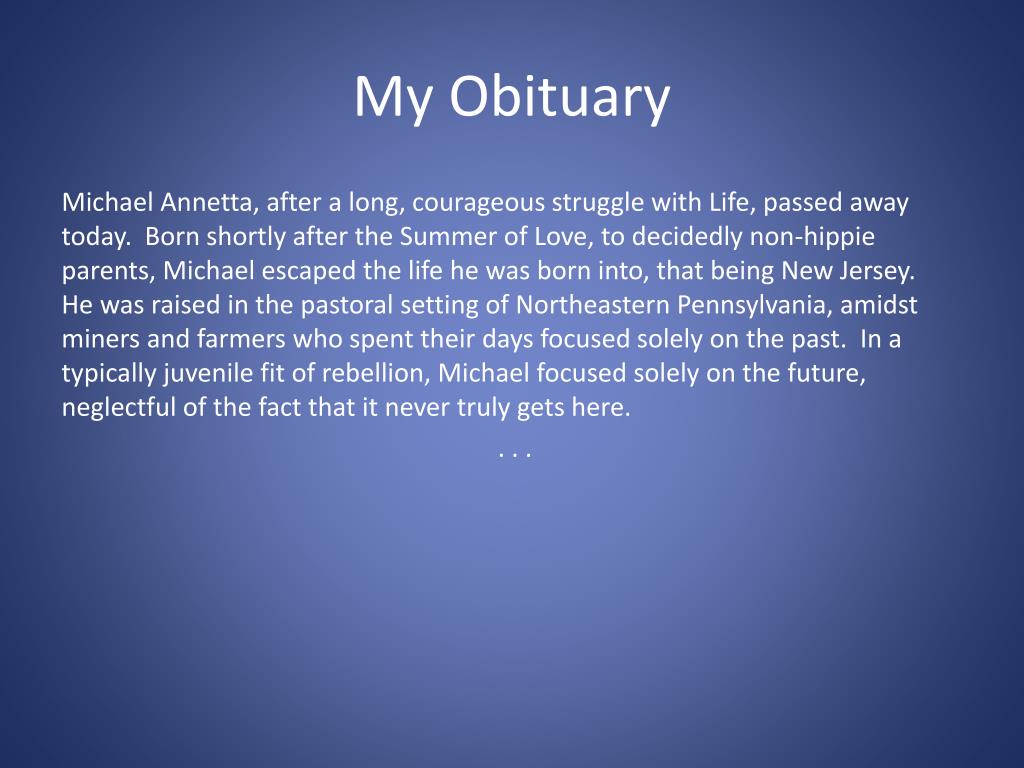 My Obituary

Michael Annetta, after a long, courageous struggle with Life, passed away today.  Born shortly after the Summer of Love, to decidedly non-hippie parents, Michael escaped the life he was born into, that being New Jersey.  He was raised in the pastoral setting of Northeastern Pennsylvania, amidst miners and farmers who spent their days focused solely on the past.  In a typically juvenile fit of rebellion, Michael focused solely on the future, neglectful of the fact that it never truly gets here.

. . .